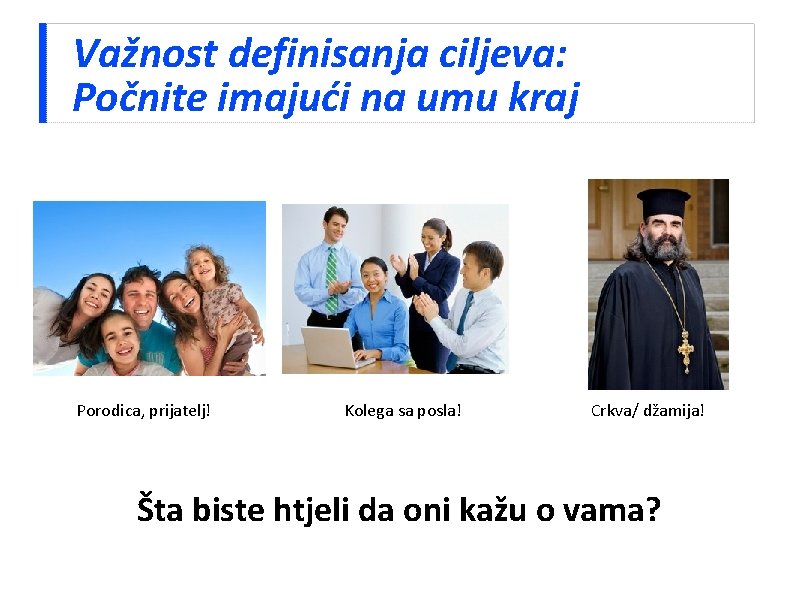 Važnost definisanja ciljeva:
Počnite imajući na umu kraj

Porodica, prijatelj!

Kolega sa posla!

Crkva/ džamija!

Šta biste htjeli da oni kažu o vama?